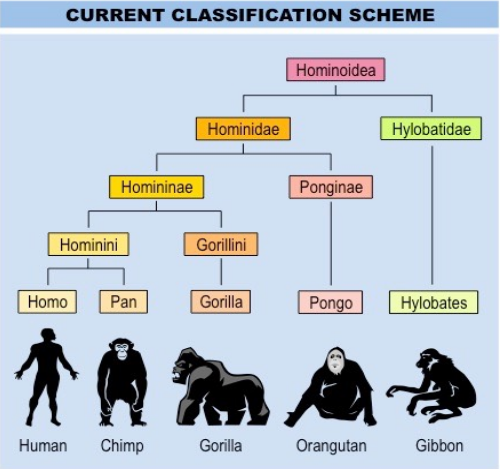 CURRENT CLASSIFICATION SCHEME

Hominoidea

Hominidae

Hylobatidae

Homininae

Ponginae

Hominini

Gorillini

Homo

Pan

Gorilla

Pongo

Hylobates

Human

Chimp

Gorilla

Orangutan

Gibbon